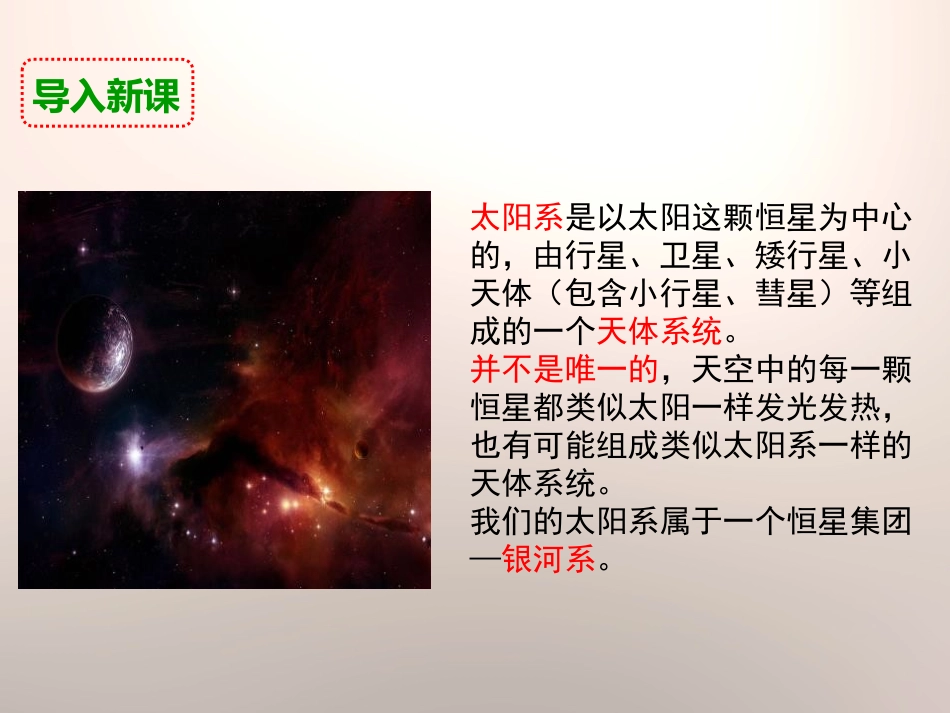 导入新课

太阳系是以太阳这颗恒星为中心的，由行星、卫星、矮行星、小天体（包含小行星、彗星）等组成的一个天体系统。
并不是唯一的，天空中的每一颗恒星都类似太阳一样发光发热，也有可能组成类似太阳系一样的天体系统。
我们的太阳系属于一个恒星集团—银河系。